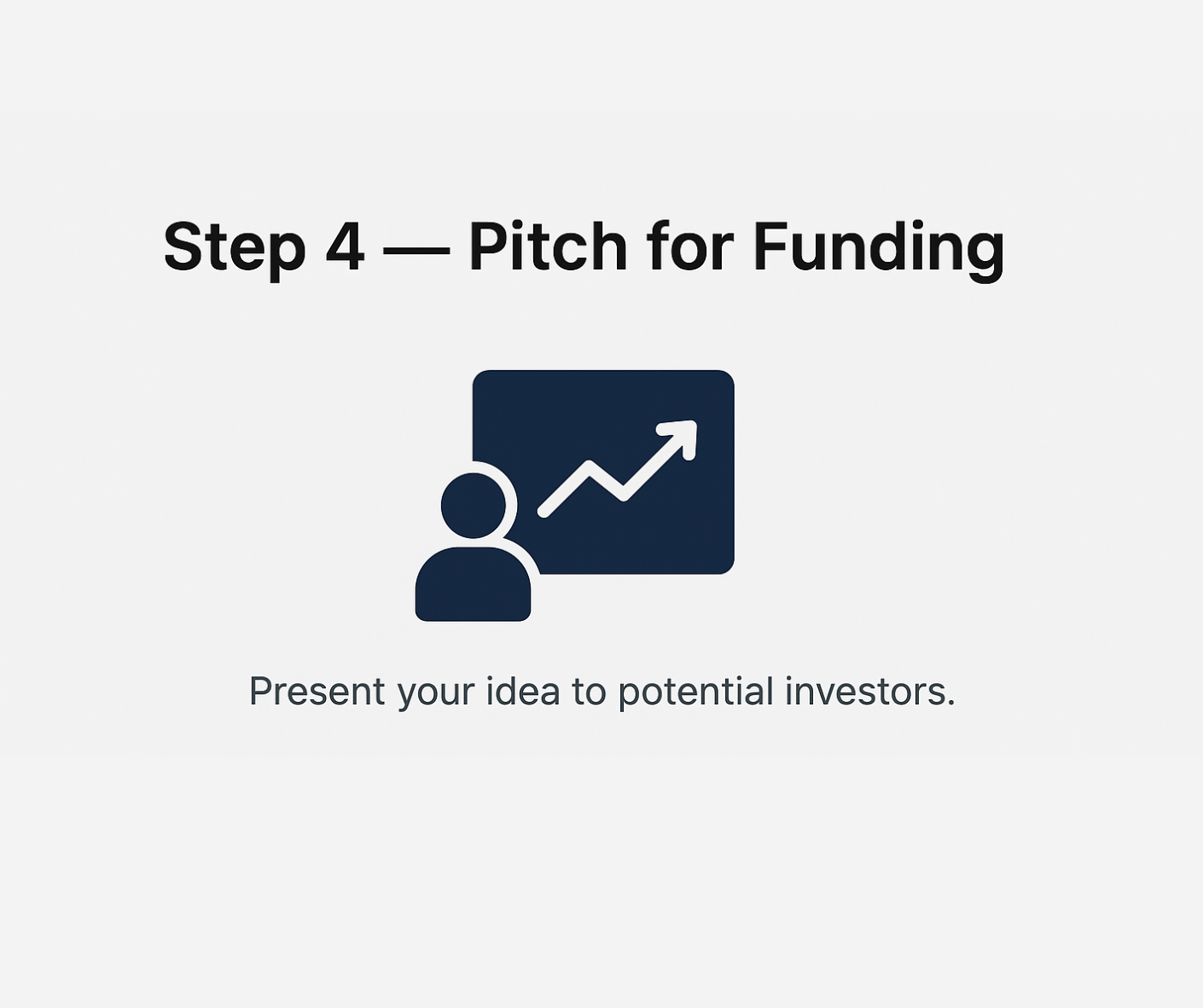 Step 4 — Pitch for Funding

Present your idea to potential investors.